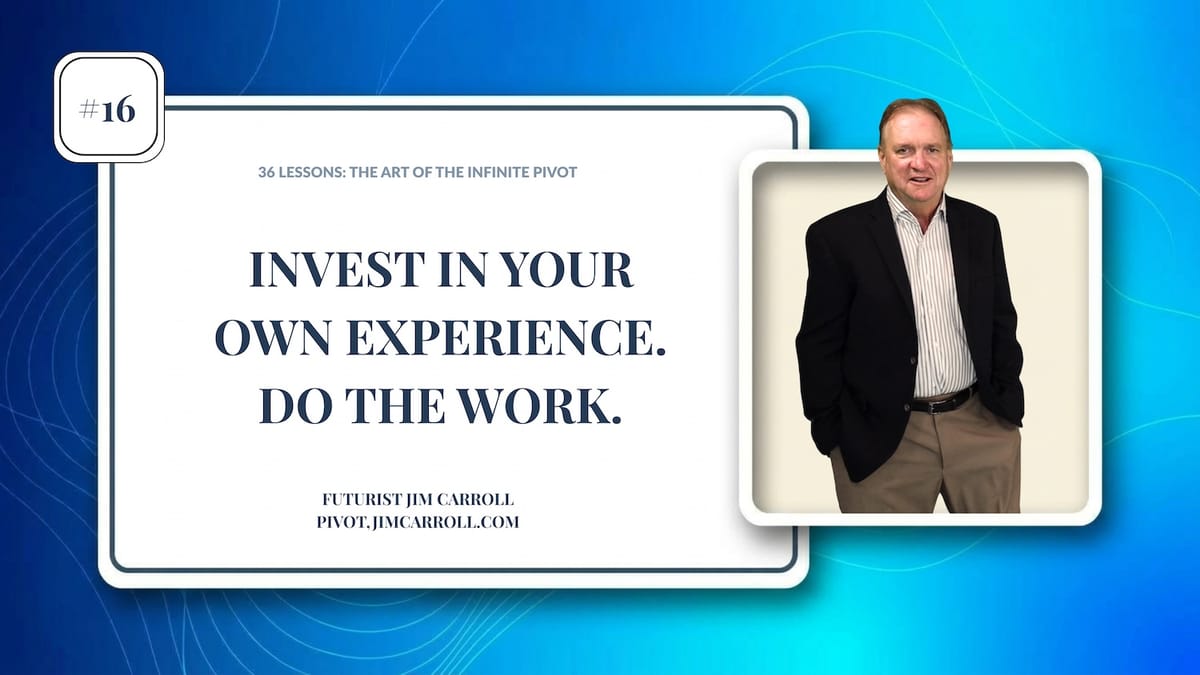 #16

36 LESSONS: THE ART OF THE INFINITE PIVOT

INVEST IN YOUR OWN EXPERIENCE. DO THE WORK.

FUTURIST JIM CARROLL
PIVOT.JIMCARROLL.COM